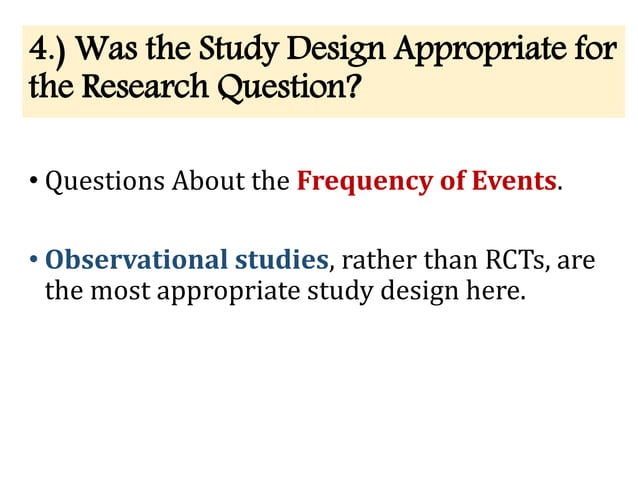 4.) Was the Study Design Appropriate for the Research Question?

• Questions About the Frequency of Events.

• Observational studies, rather than RCTs, are the most appropriate study design here.